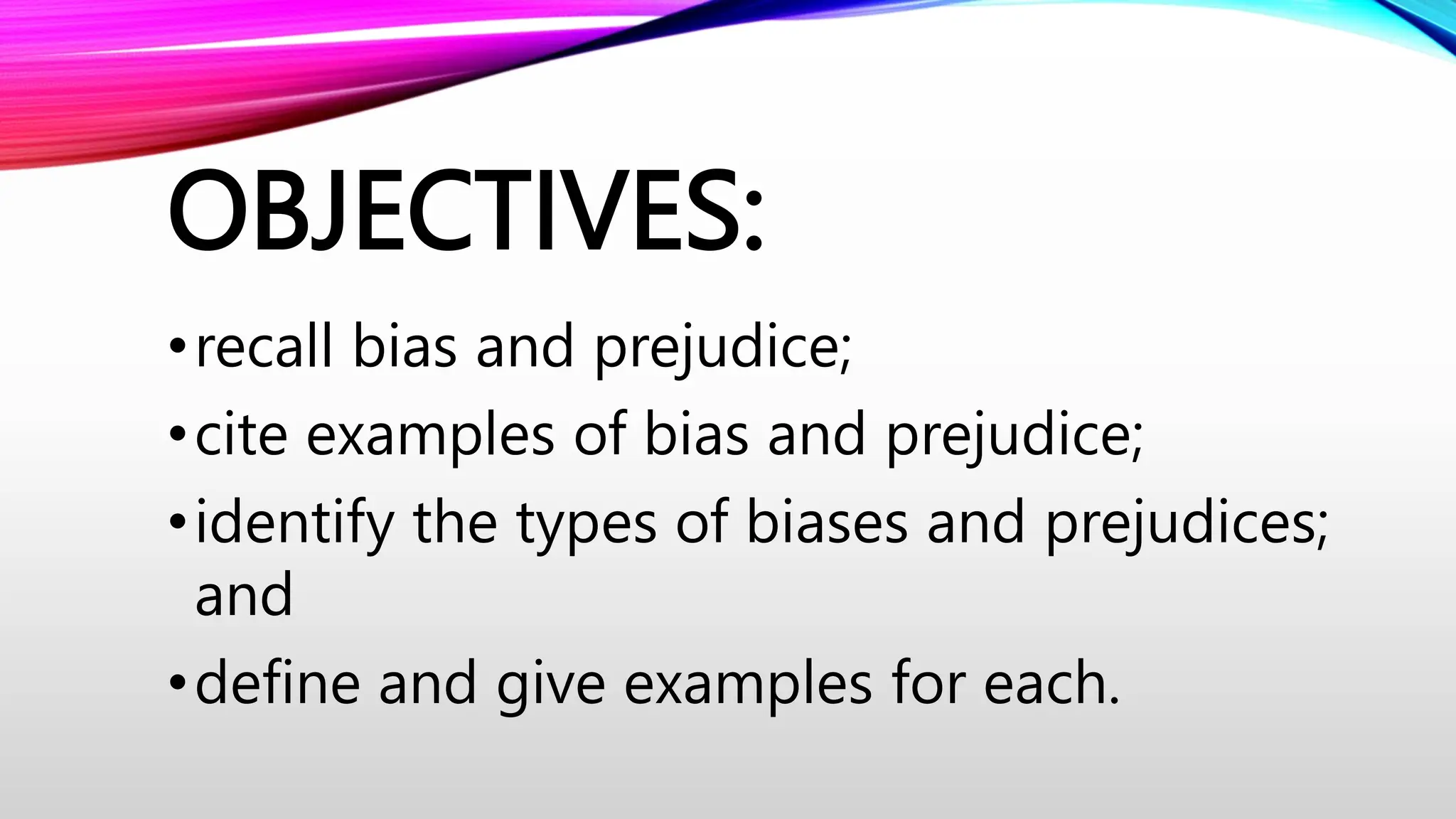 OBJECTIVES:

• recall bias and prejudice;
• cite examples of bias and prejudice;
• identify the types of biases and prejudices; and
• define and give examples for each.